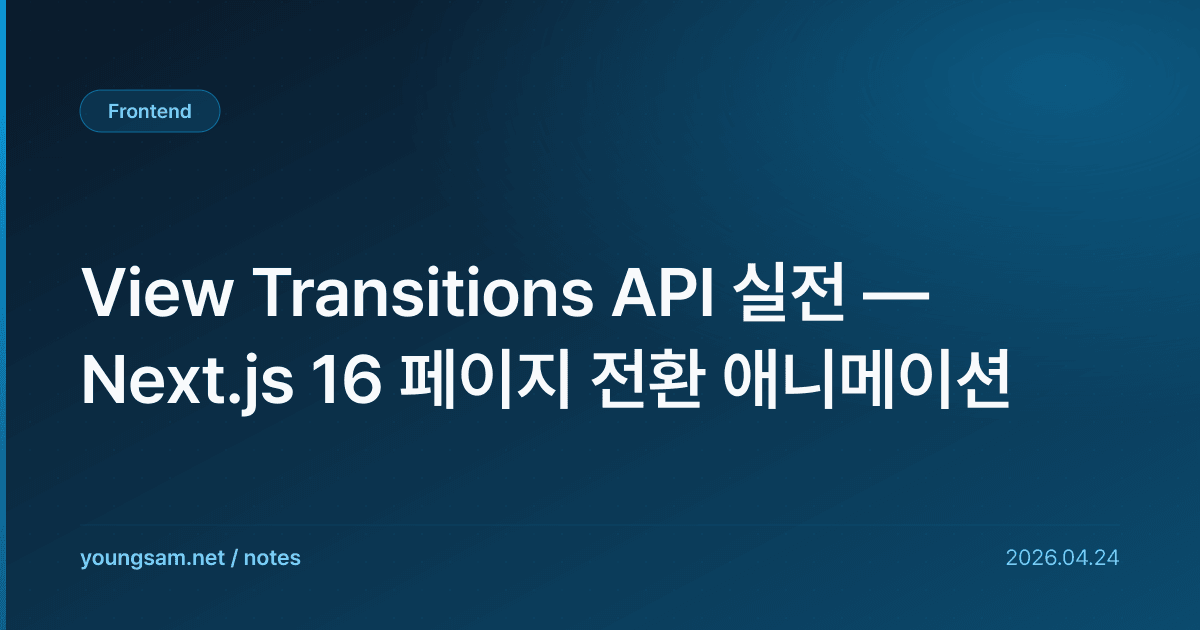 Frontend

View Transitions API 실전 — Next.js 16 페이지 전환 애니메이션

youngsam.net / notes

2026.04.24